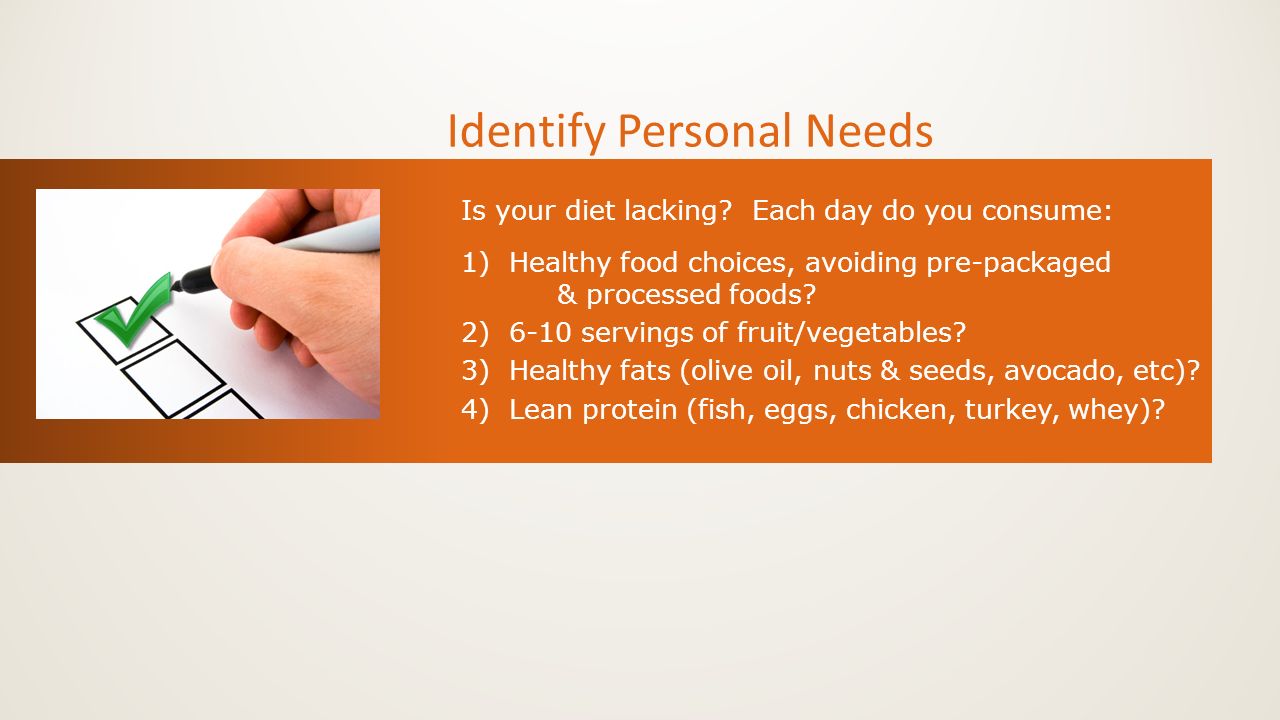 Identify Personal Needs

Is your diet lacking? Each day do you consume:

1) Healthy food choices, avoiding pre-packaged & processed foods?
2) 6-10 servings of fruit/vegetables?
3) Healthy fats (olive oil, nuts & seeds, avocado, etc)?
4) Lean protein (fish, eggs, chicken, turkey, whey)?